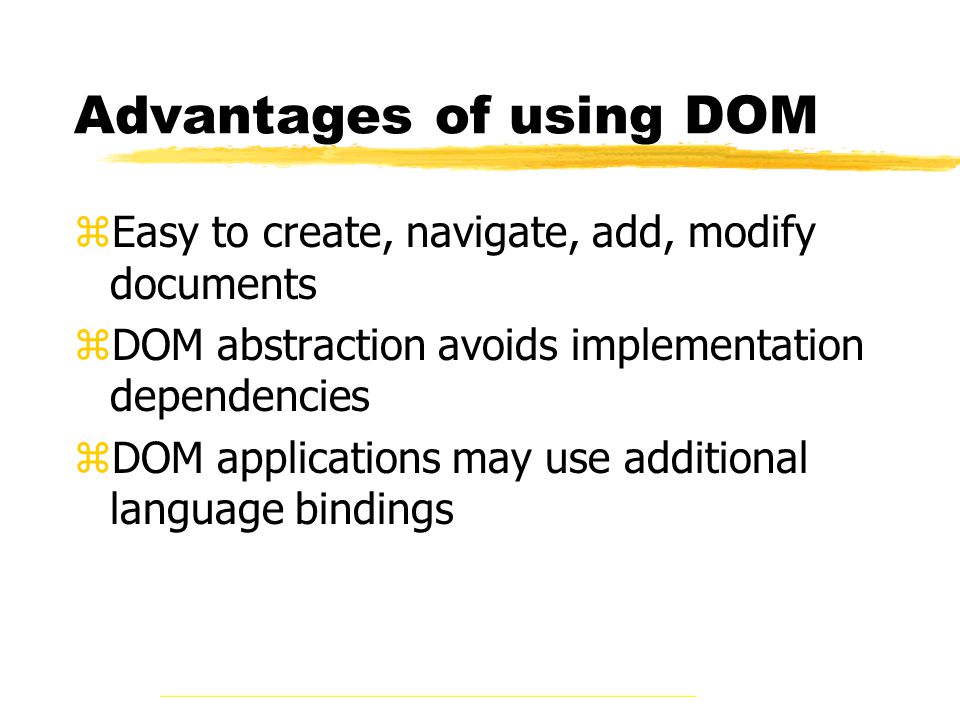 Advantages of using DOM

⌘Easy to create, navigate, add, modify documents

⌘DOM abstraction avoids implementation dependencies

⌘DOM applications may use additional language bindings